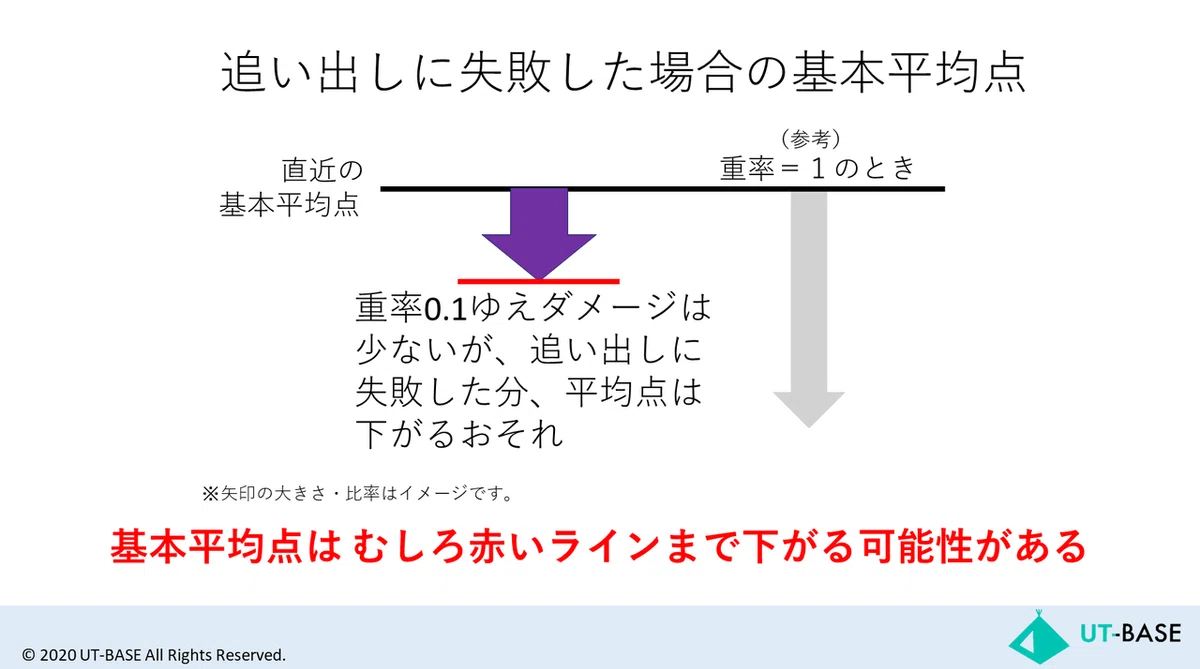 追い出しに失敗した場合の基本平均点

直近の
基本平均点

（参考）
重率＝１のとき

重率0.1ゆえダメージは少ないが、追い出しに失敗した分、平均点は下がるおそれ

※矢印の大きさ・比率はイメージです。

基本平均点は むしろ赤いラインまで下がる可能性がある

© 2020 UT-BASE All Rights Reserved.

UT-BASE